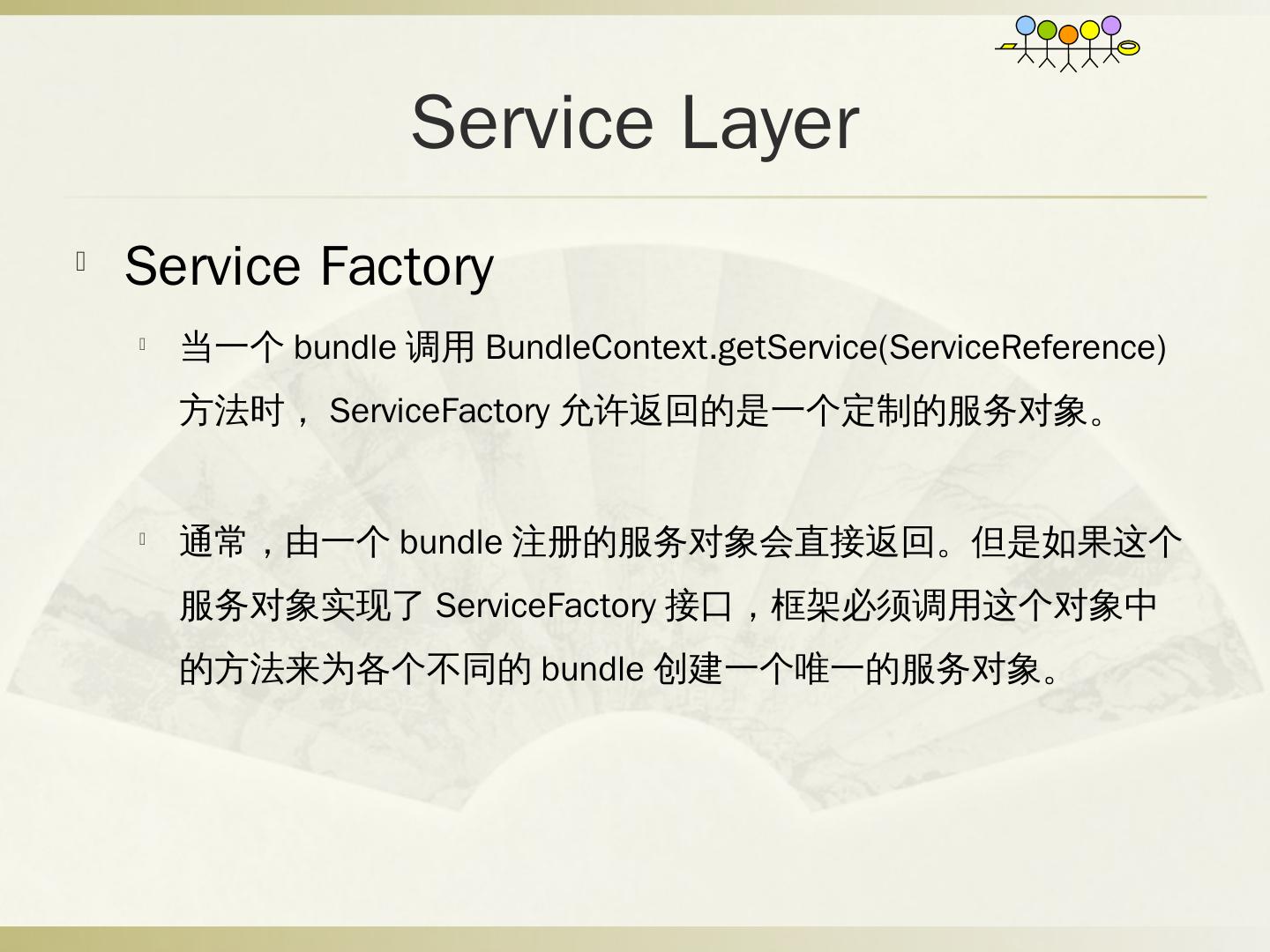 Service Layer

Service Factory

当一个 bundle 调用 BundleContext.getService(ServiceReference) 方法时， ServiceFactory 允许返回的是一个定制的服务对象。

通常，由一个 bundle 注册的服务对象会直接返回。但是如果这个服务对象实现了 ServiceFactory 接口，框架必须调用这个对象中的方法来为各个不同的 bundle 创建一个唯一的服务对象。